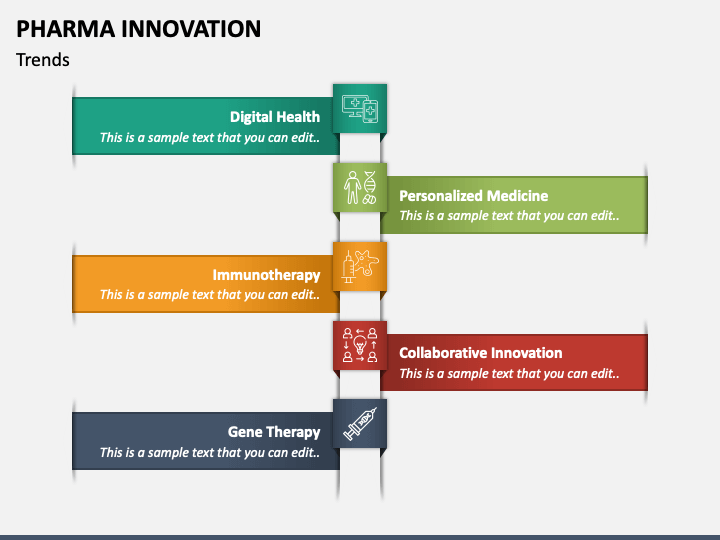 PHARMA INNOVATION
Trends

Digital Health
This is a sample text that you can edit..

Personalized Medicine
This is a sample text that you can edit..

Immunotherapy
This is a sample text that you can edit..

Collaborative Innovation
This is a sample text that you can edit..

Gene Therapy
This is a sample text that you can edit..